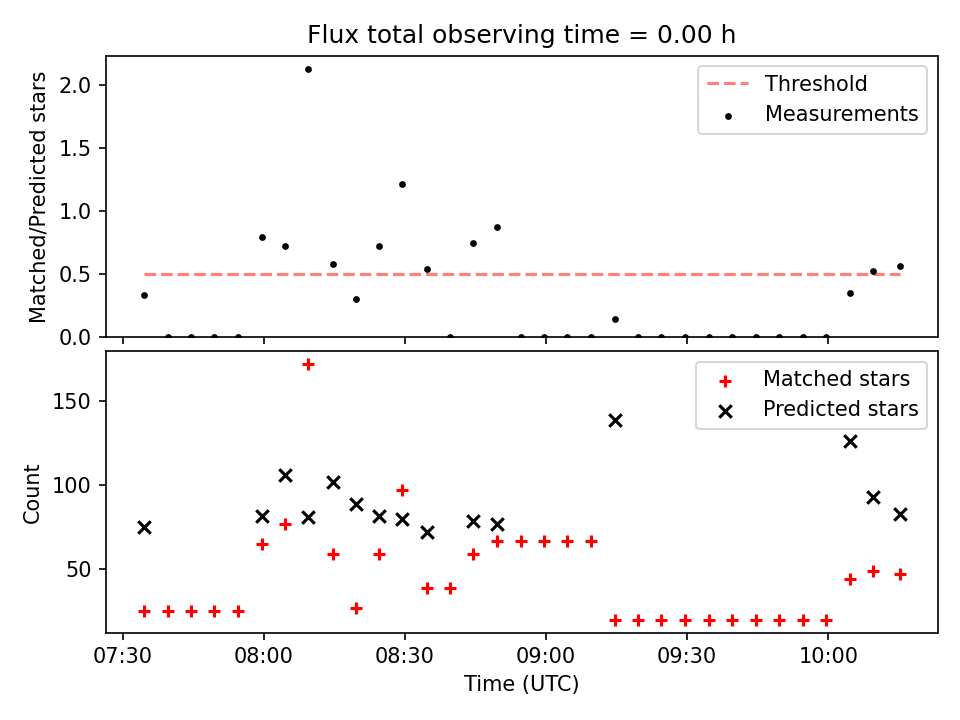 Flux total observing time = 0.00 h

Matched/Predicted stars

2.0
1.5
1.0
0.5
0.0

Threshold
Measurements

Count

150
100
50

Matched stars
Predicted stars

07:30
08:00
08:30
09:00
09:30
10:00

Time (UTC)